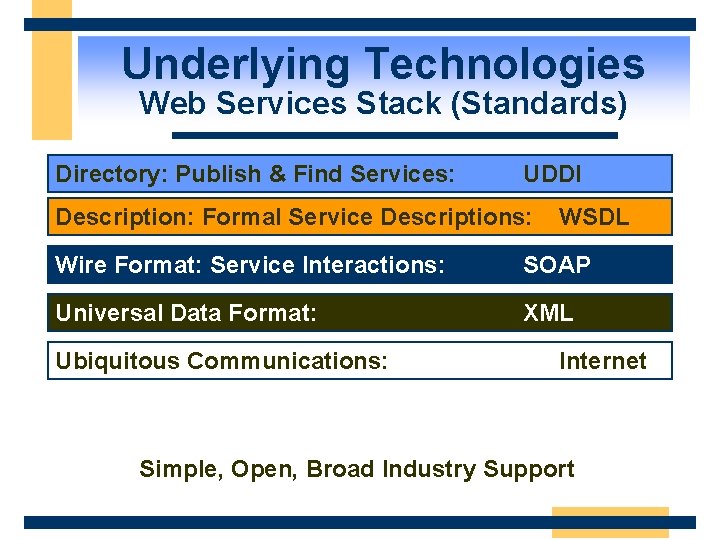 Underlying Technologies
Web Services Stack (Standards)

Directory: Publish & Find Services: UDDI

Description: Formal Service Descriptions: WSDL

Wire Format: Service Interactions: SOAP

Universal Data Format: XML

Ubiquitous Communications: Internet

Simple, Open, Broad Industry Support